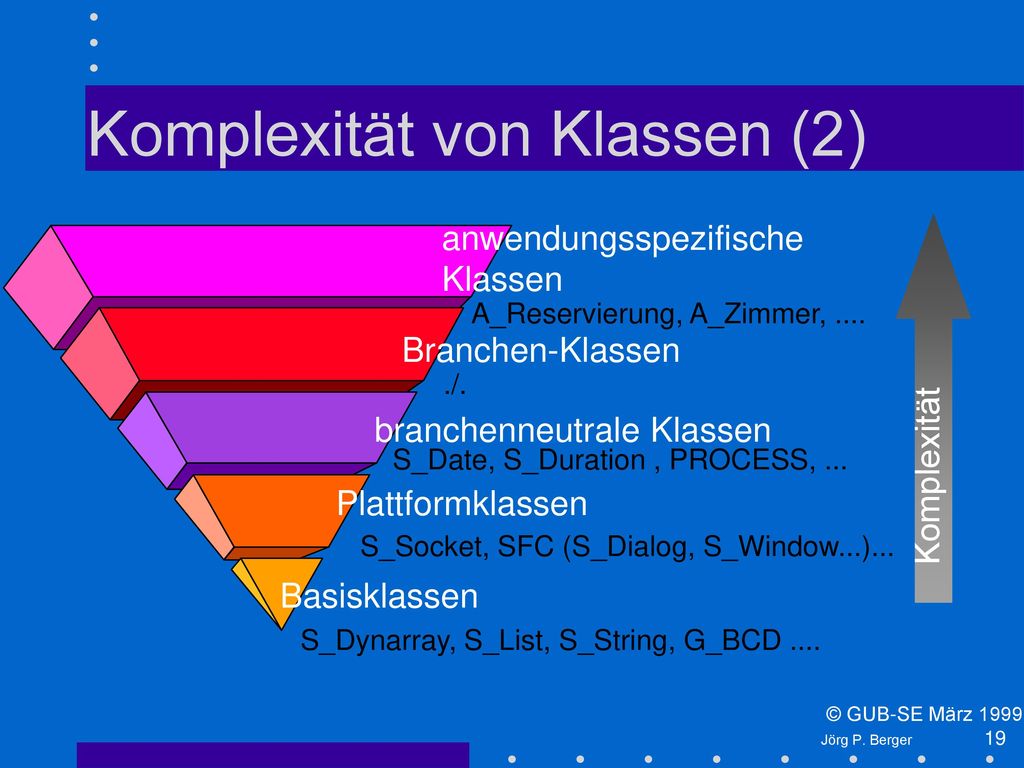 Komplexität von Klassen (2)

anwendungsspezifische Klassen
A_Reservierung, A_Zimmer, ....

Branchen-Klassen
./.

branchenneutrale Klassen
S_Date, S_Duration , PROCESS, ...

Plattformklassen
S_Socket, SFC (S_Dialog, S_Window...)...

Basisklassen
S_Dynarray, S_List, S_String, G_BCD ....

Komplexität

© GUB-SE März 1999
Jörg P. Berger
19